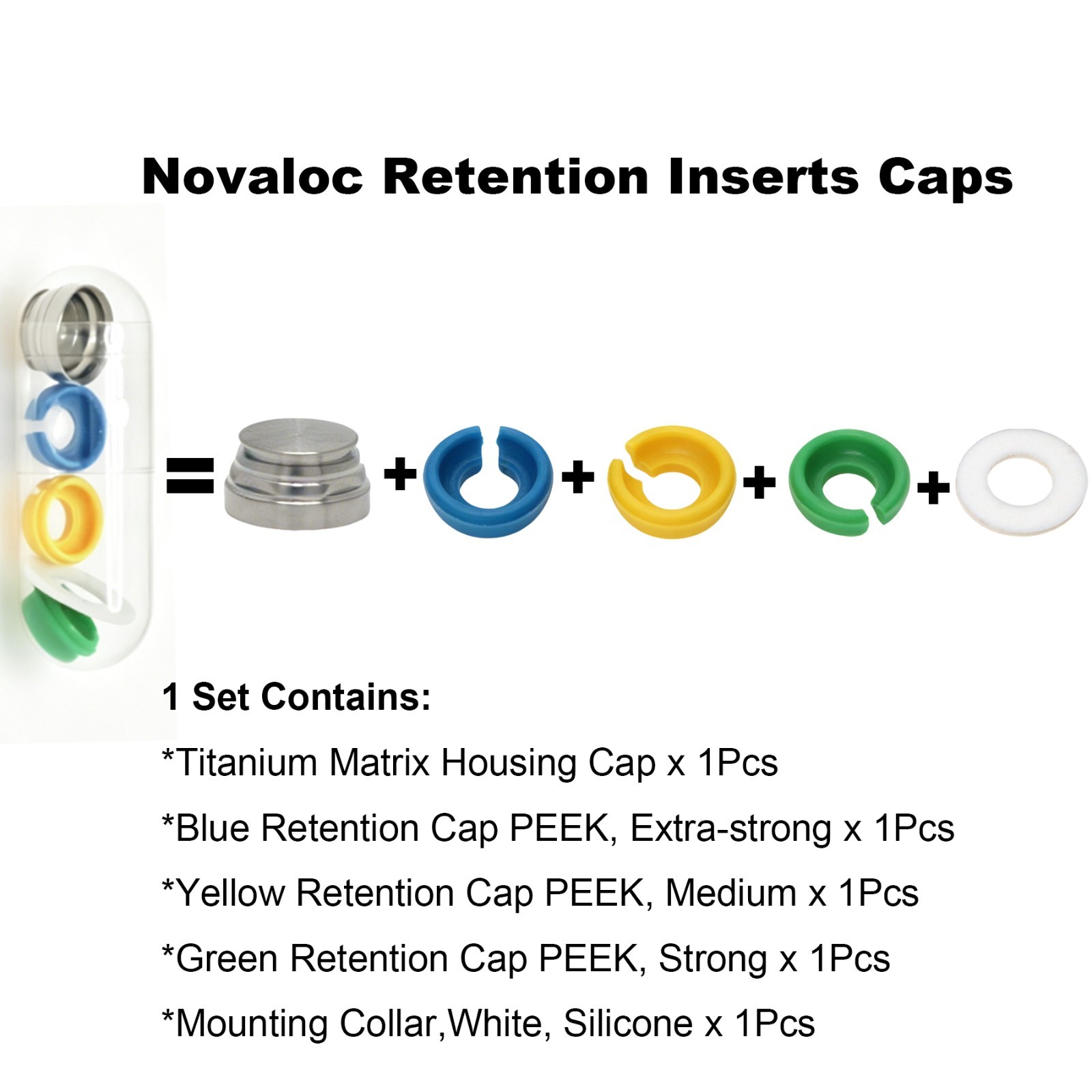 Novaloc Retention Inserts Caps

= + + + +

1 Set Contains:

*Titanium Matrix Housing Cap x 1Pcs

*Blue Retention Cap PEEK, Extra-strong x 1Pcs

*Yellow Retention Cap PEEK, Medium x 1Pcs

*Green Retention Cap PEEK, Strong x 1Pcs

*Mounting Collar,White, Silicone x 1Pcs